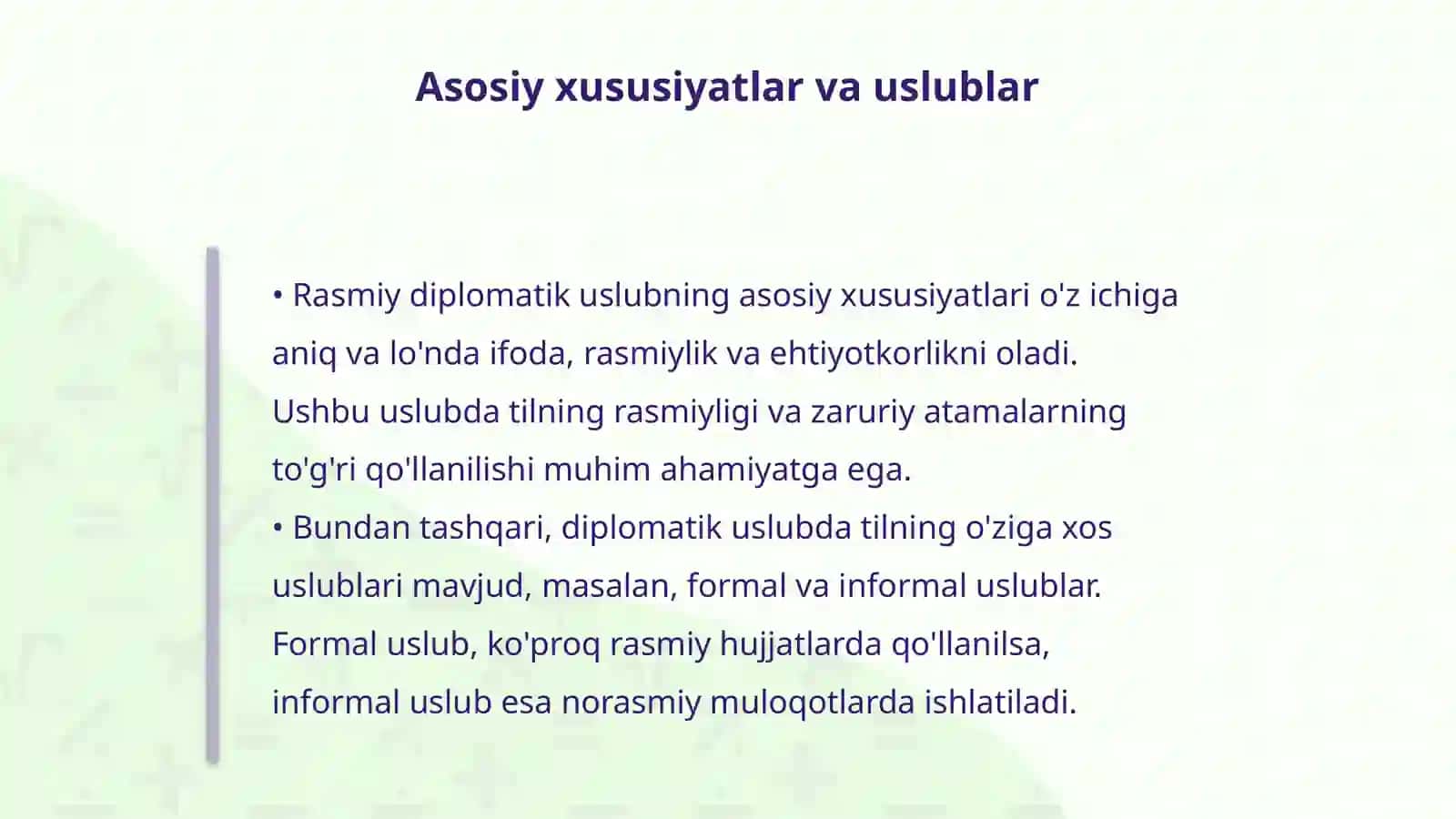 Asosiy xususiyatlar va uslublar

• Rasmiy diplomatik uslubning asosiy xususiyatlari o'z ichiga aniq va lo'nda ifoda, rasmiylik va ehtiyotkorlikni oladi. Ushbu uslubda tilning rasmiyligi va zaruriy atamalarning to'g'ri qo'llanilishi muhim ahamiyatga ega.
• Bundan tashqari, diplomatik uslubda tilning o'ziga xos uslublari mavjud, masalan, formal va informal uslublar. Formal uslub, ko'proq rasmiy hujjatlarda qo'llanilsa, informal uslub esa norasmiy muloqotlarda ishlatiladi.